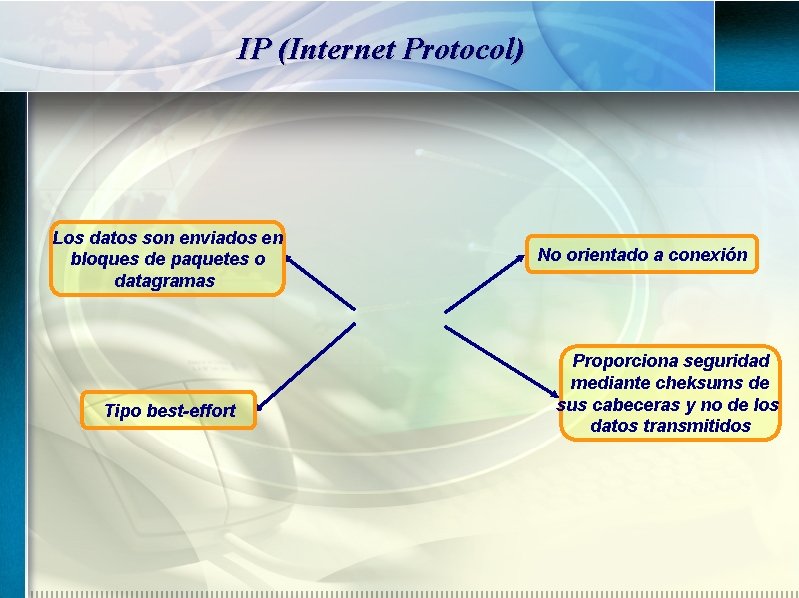 IP (Internet Protocol)

Los datos son enviados en bloques de paquetes o datagramas

No orientado a conexión

Tipo best-effort

Proporciona seguridad mediante cheksums de sus cabeceras y no de los datos transmitidos